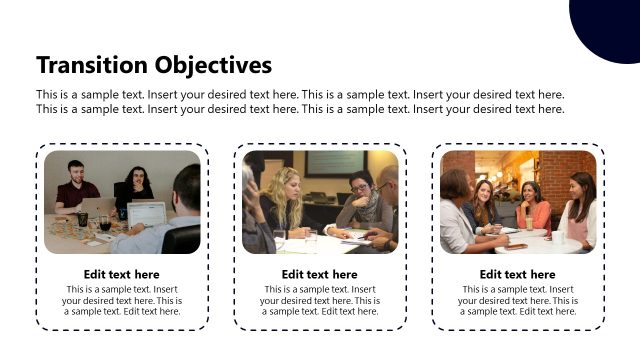 Transition Objectives

This is a sample text. Insert your desired text here. This is a sample text. Insert your desired text here. This is a sample text. Insert your desired text here. This is a sample text. Insert your desired text here.

Edit text here

This is a sample text. Insert your desired text here. This is a sample text. Edit text here.

Edit text here

This is a sample text. Insert your desired text here. This is a sample text. Edit text here.

Edit text here

This is a sample text. Insert your desired text here. This is a sample text. Edit text here.